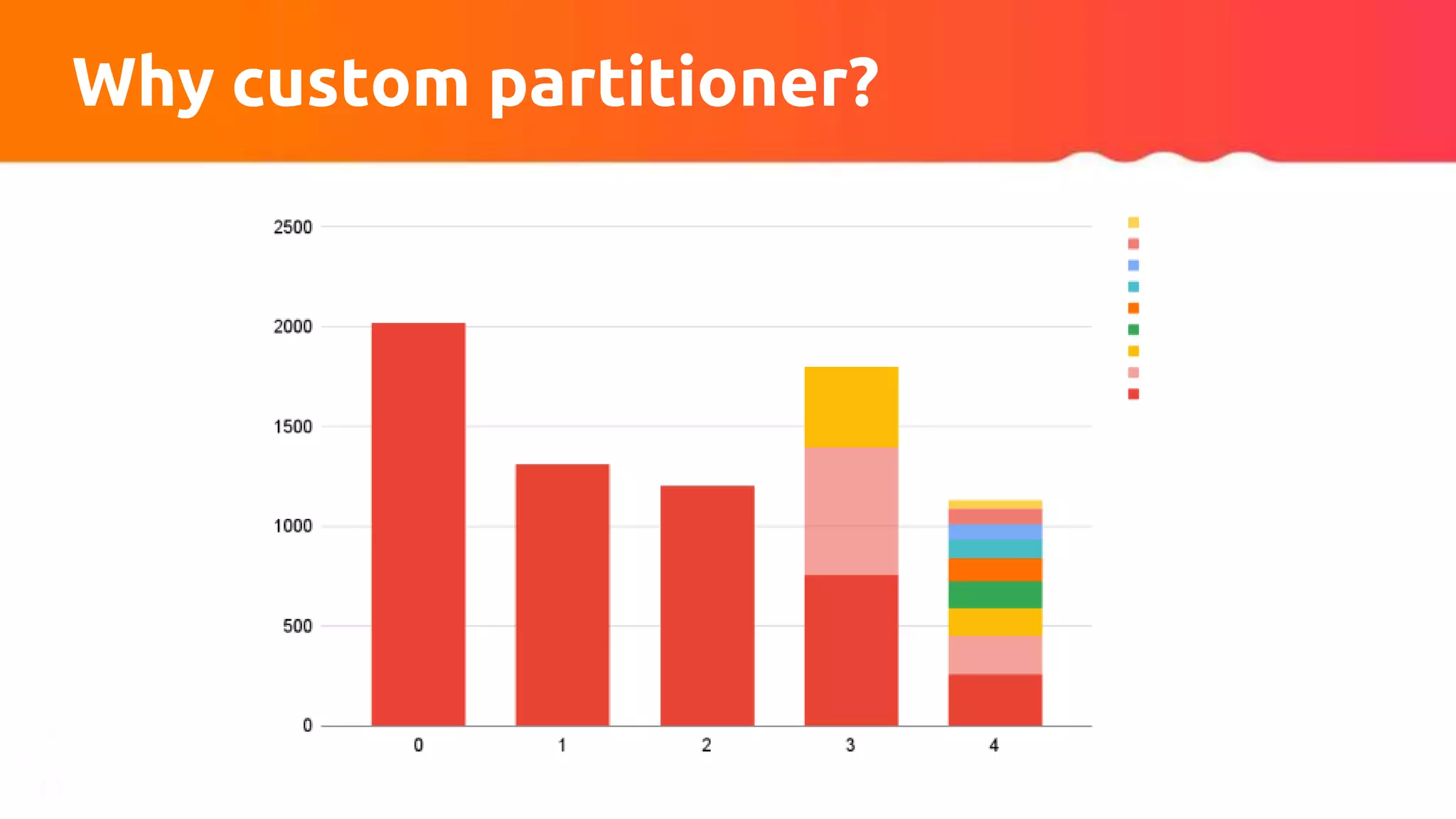 Why custom partitioner?

2500
2000
1500
1000
500
0

0
1
2
3
4